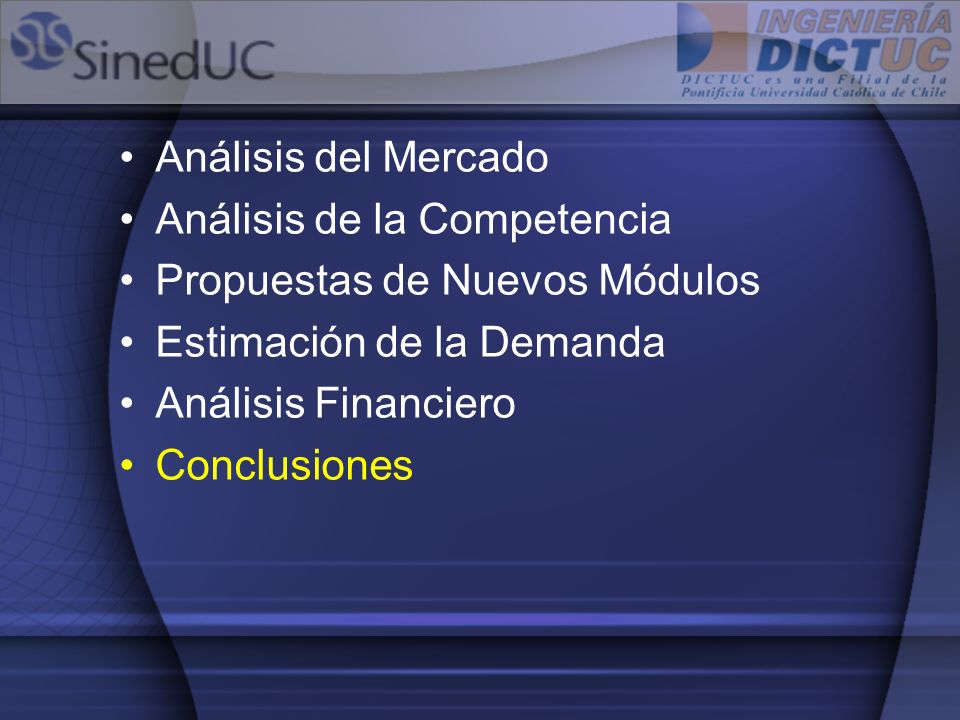 SinedUC

INGENIERÍA
DICTUC
DICTUC es una Filial de la Pontificia Universidad Católica de Chile

• Análisis del Mercado
• Análisis de la Competencia
• Propuestas de Nuevos Módulos
• Estimación de la Demanda
• Análisis Financiero
• Conclusiones